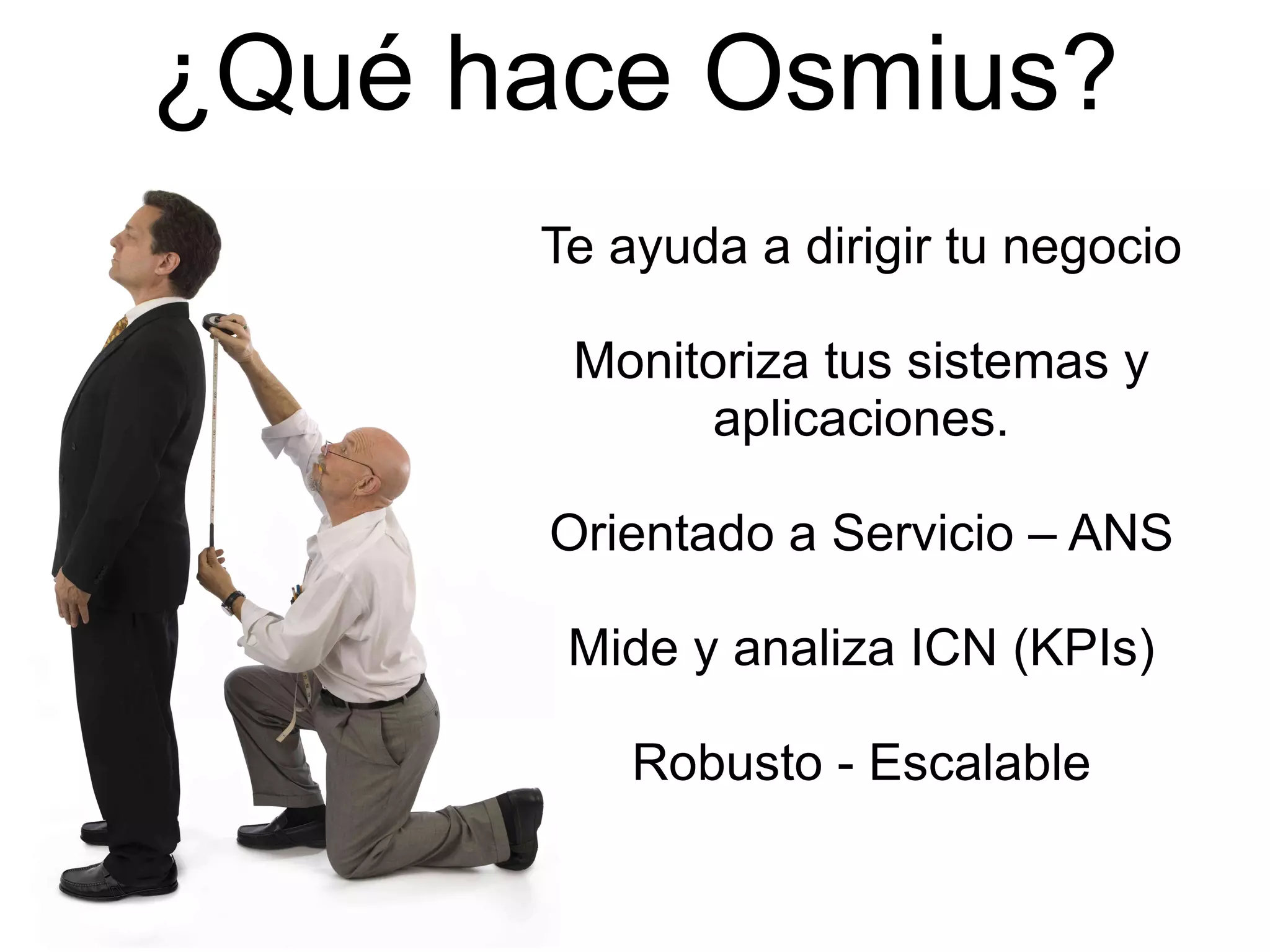 ¿Qué hace Osmius?

Te ayuda a dirigir tu negocio

Monitoriza tus sistemas y aplicaciones.

Orientado a Servicio – ANS

Mide y analiza ICN (KPIs)

Robusto - Escalable